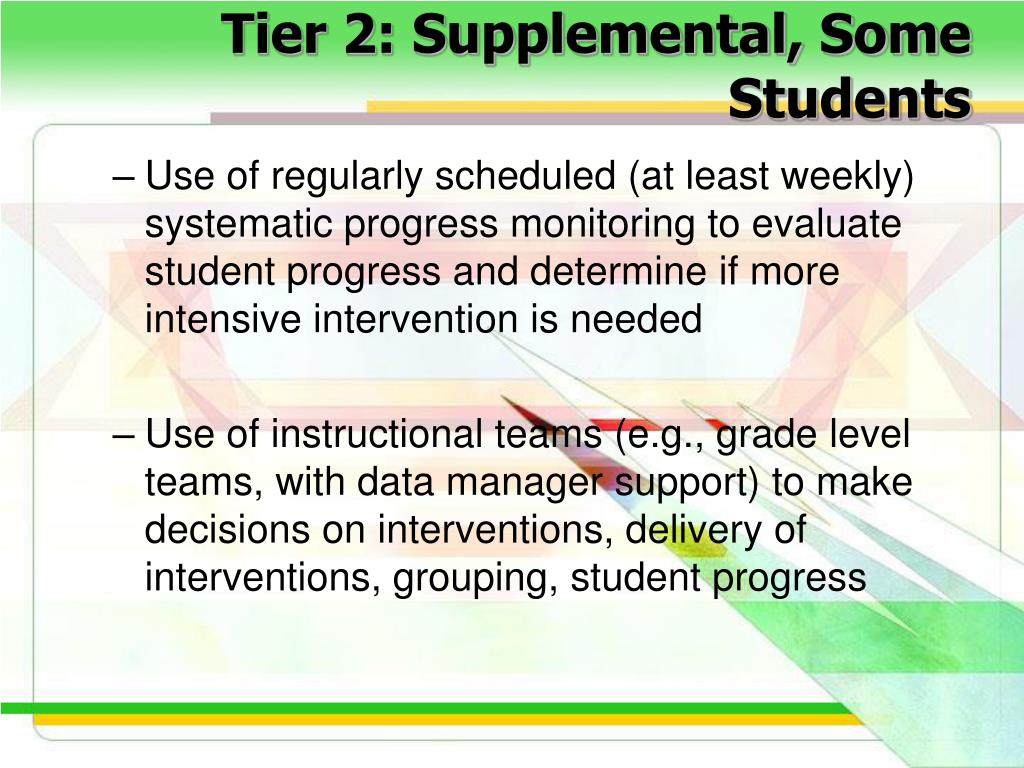 Tier 2: Supplemental, Some Students

– Use of regularly scheduled (at least weekly) systematic progress monitoring to evaluate student progress and determine if more intensive intervention is needed

– Use of instructional teams (e.g., grade level teams, with data manager support) to make decisions on interventions, delivery of interventions, grouping, student progress